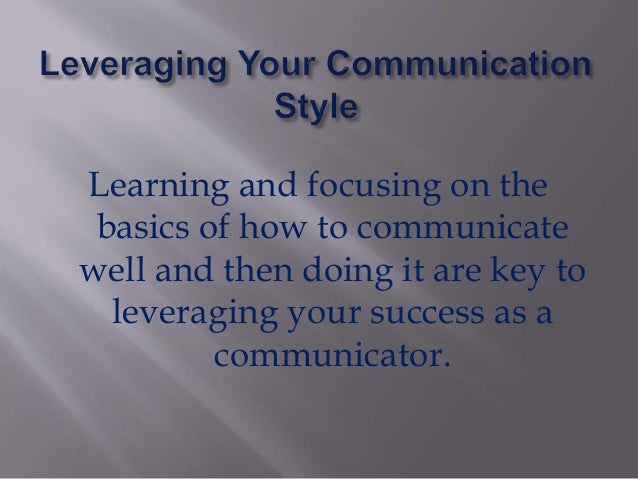 Leveraging Your Communication Style

Learning and focusing on the basics of how to communicate well and then doing it are key to leveraging your success as a communicator.